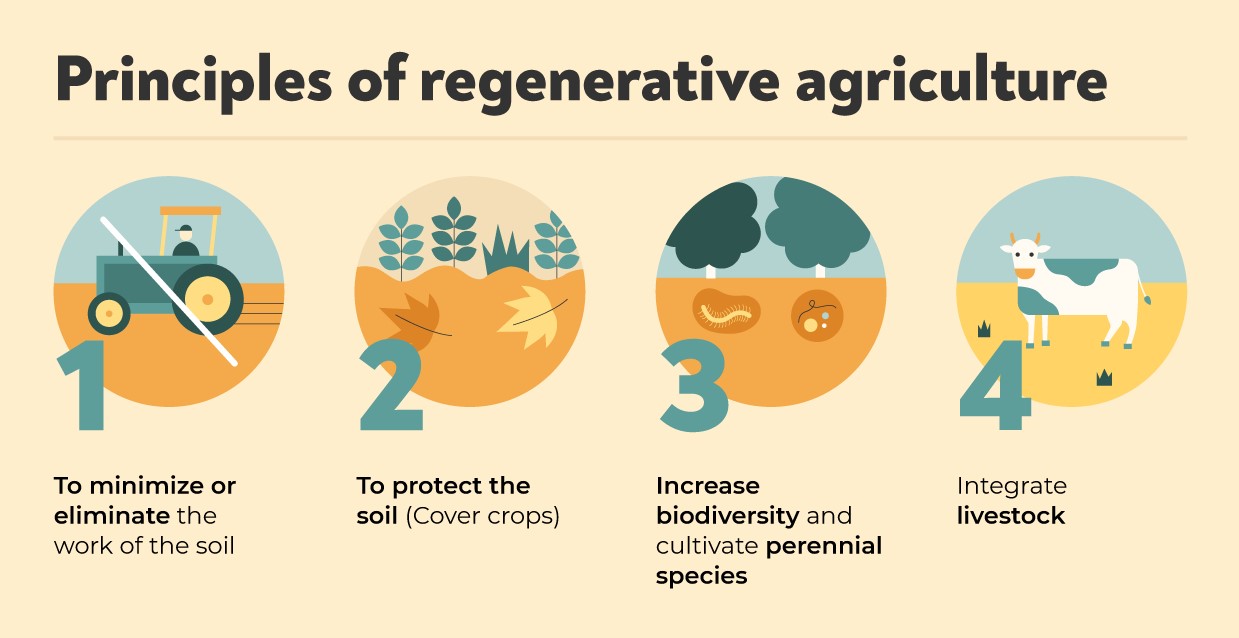 Principles of regenerative agriculture

1

To minimize or eliminate the work of the soil

2

To protect the soil (Cover crops)

3

Increase biodiversity and cultivate perennial species

4

Integrate livestock